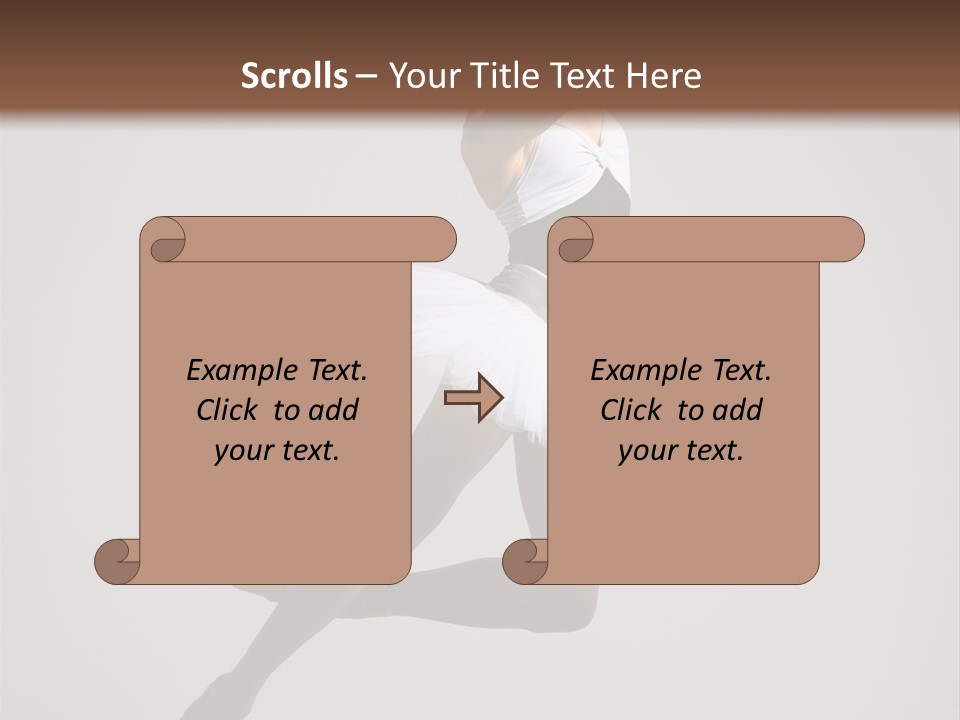 Scrolls – Your Title Text Here

Example Text. Click to add your text.

Example Text. Click to add your text.